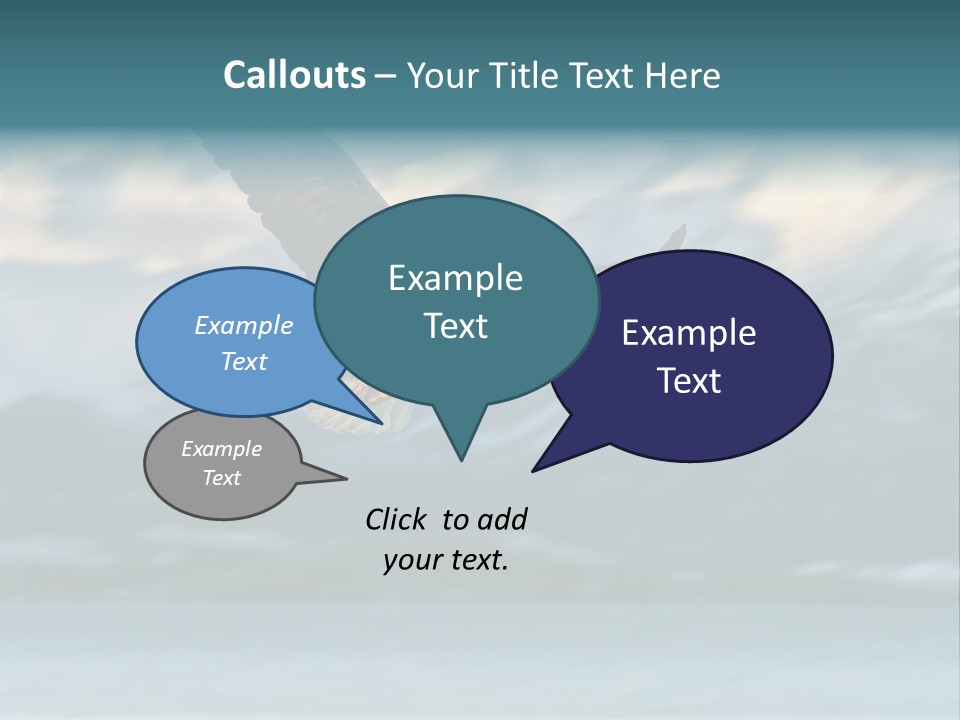 Callouts – Your Title Text Here

Example Text

Example Text

Example Text

Example Text

Click to add your text.